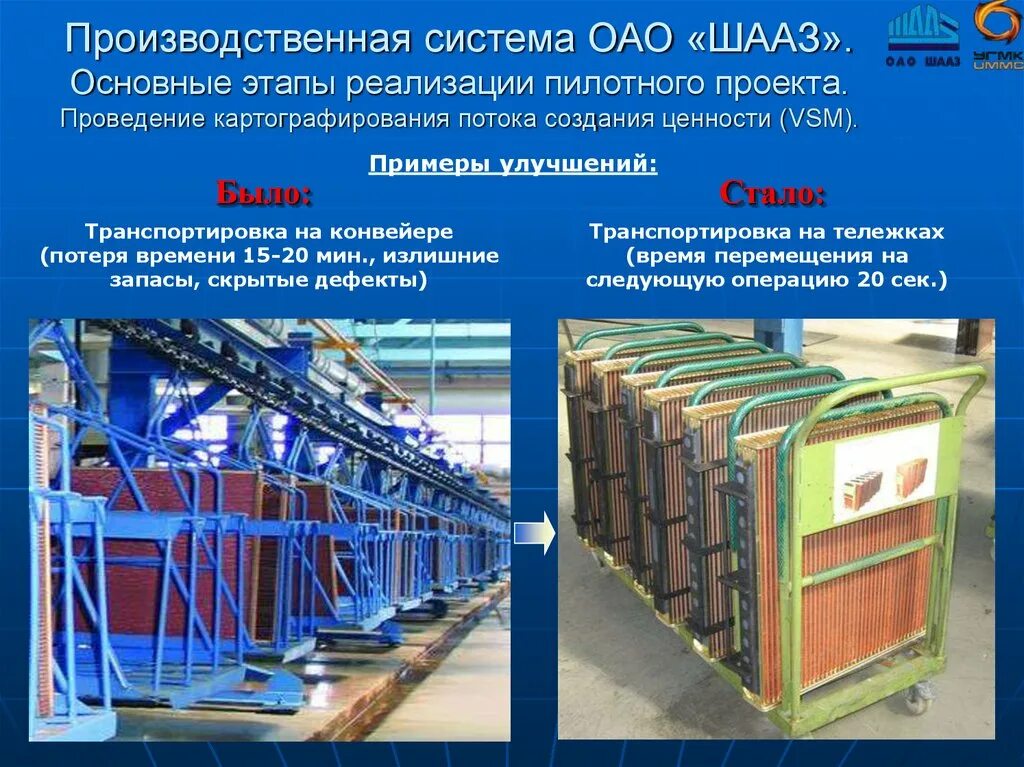 Производственная система ОАО «ШААЗ».
Основные этапы реализации пилотного проекта.
Проведение картографирования потока создания ценности (VSM).

ОАО ШААЗ

УГМК
UMMC

Примеры улучшений:

Было:

Транспортировка на конвейере (потеря времени 15-20 мин., излишние запасы, скрытые дефекты)

Стало:

Транспортировка на тележках (время перемещения на следующую операцию 20 сек.)